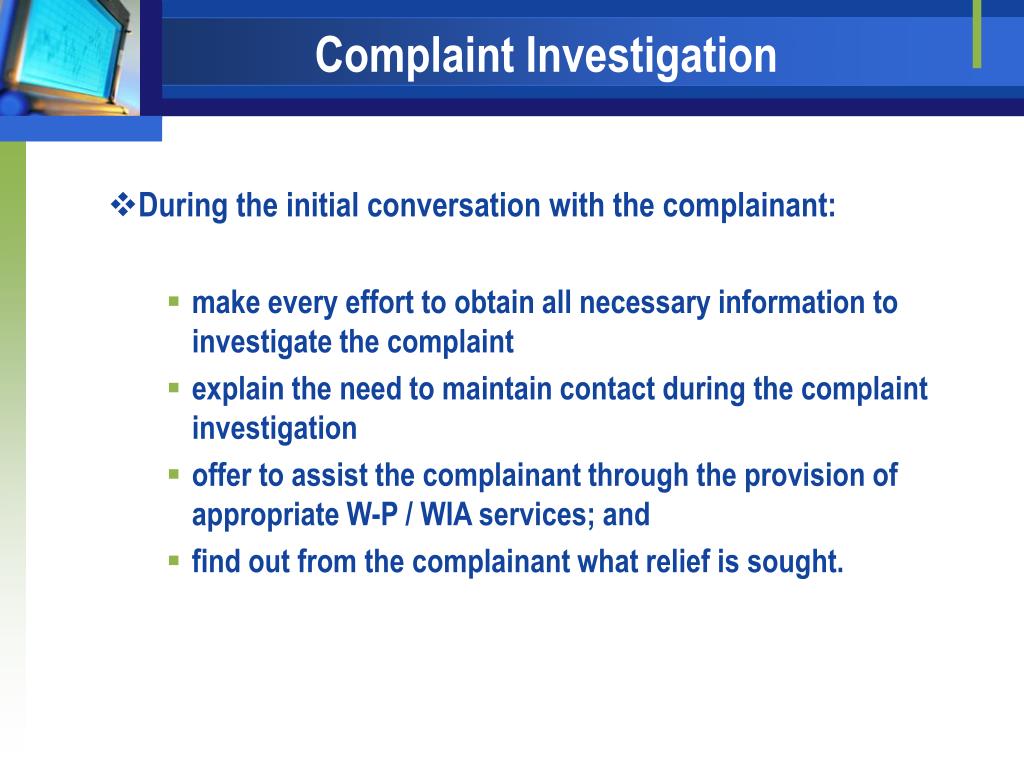 Complaint Investigation

❖During the initial conversation with the complainant:

▪ make every effort to obtain all necessary information to investigate the complaint
▪ explain the need to maintain contact during the complaint investigation
▪ offer to assist the complainant through the provision of appropriate W-P / WIA services; and
▪ find out from the complainant what relief is sought.